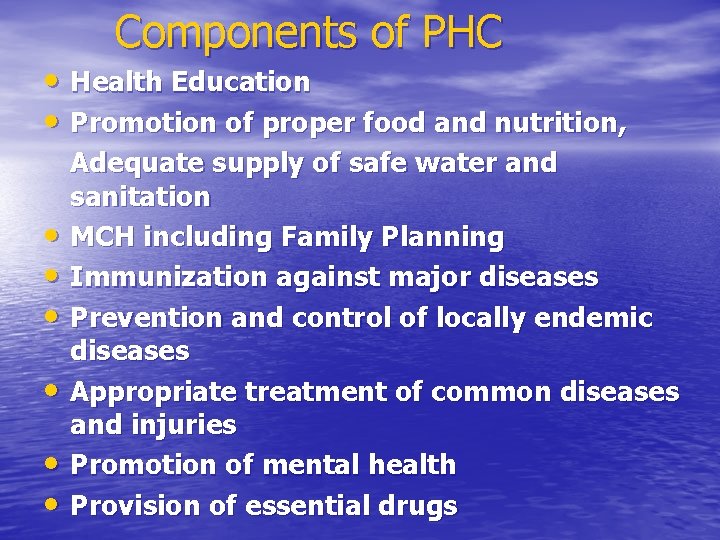 Components of PHC

• Health Education
• Promotion of proper food and nutrition, Adequate supply of safe water and sanitation
• MCH including Family Planning
• Immunization against major diseases
• Prevention and control of locally endemic diseases
• Appropriate treatment of common diseases and injuries
• Promotion of mental health
• Provision of essential drugs